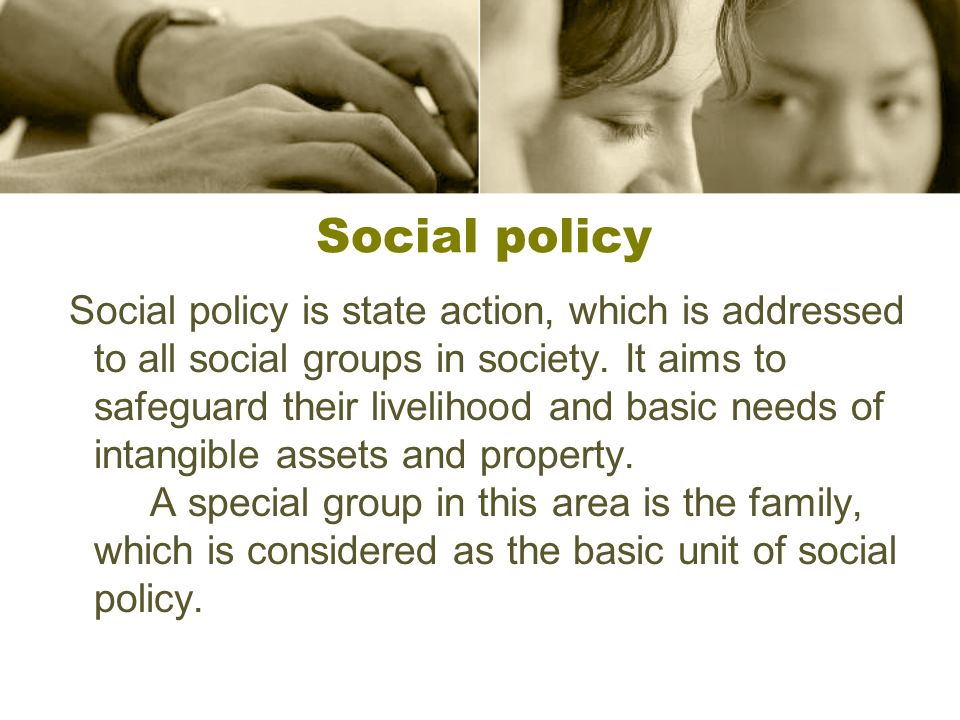 Social policy

Social policy is state action, which is addressed to all social groups in society. It aims to safeguard their livelihood and basic needs of intangible assets and property.

A special group in this area is the family, which is considered as the basic unit of social policy.